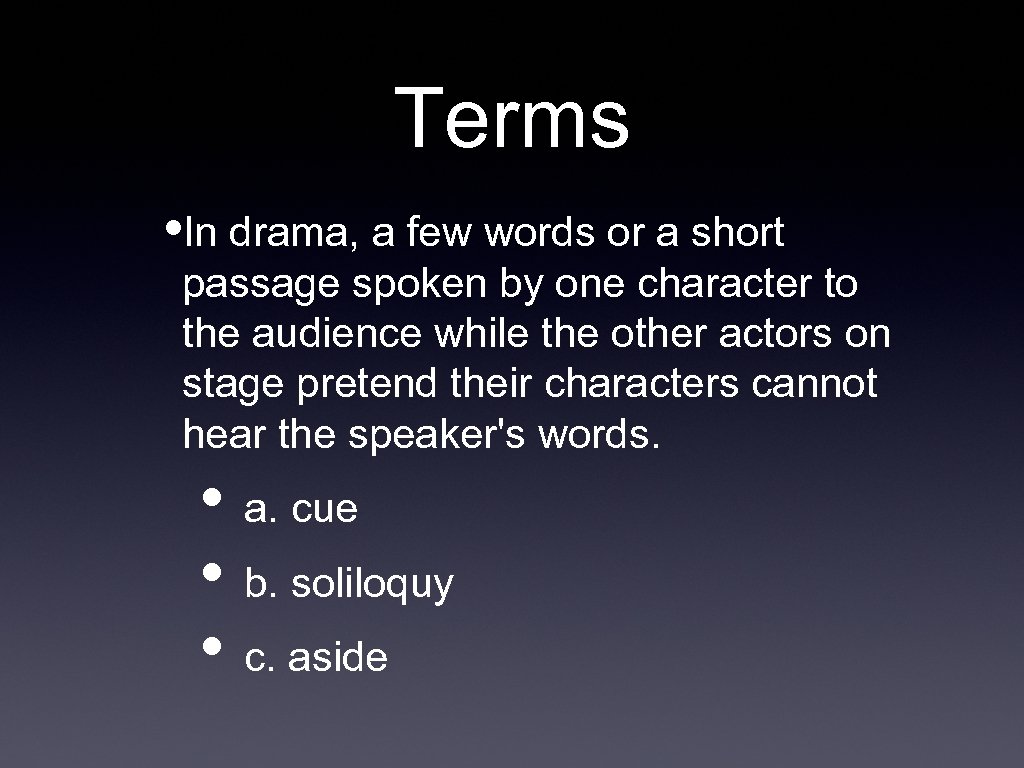 Terms

• In drama, a few words or a short passage spoken by one character to the audience while the other actors on stage pretend their characters cannot hear the speaker's words.

• a. cue
• b. soliloquy
• c. aside